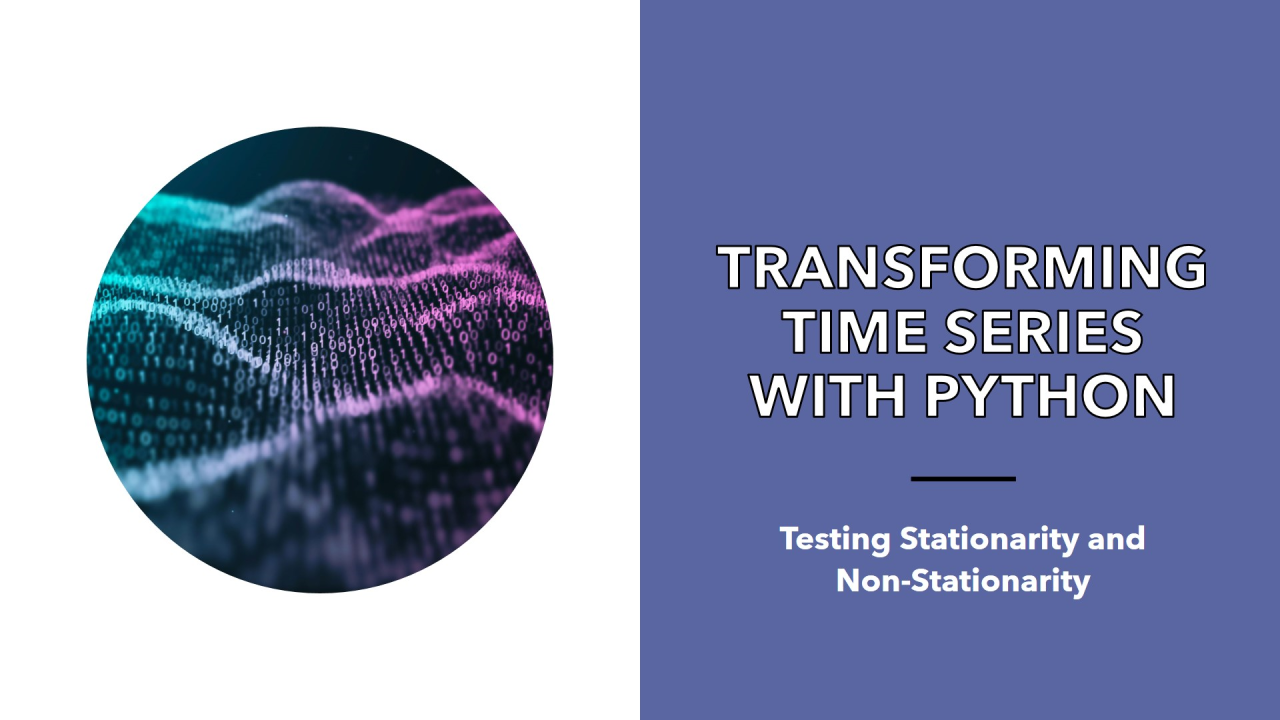 TRANSFORMING TIME SERIES WITH PYTHON

Testing Stationarity and Non-Stationarity